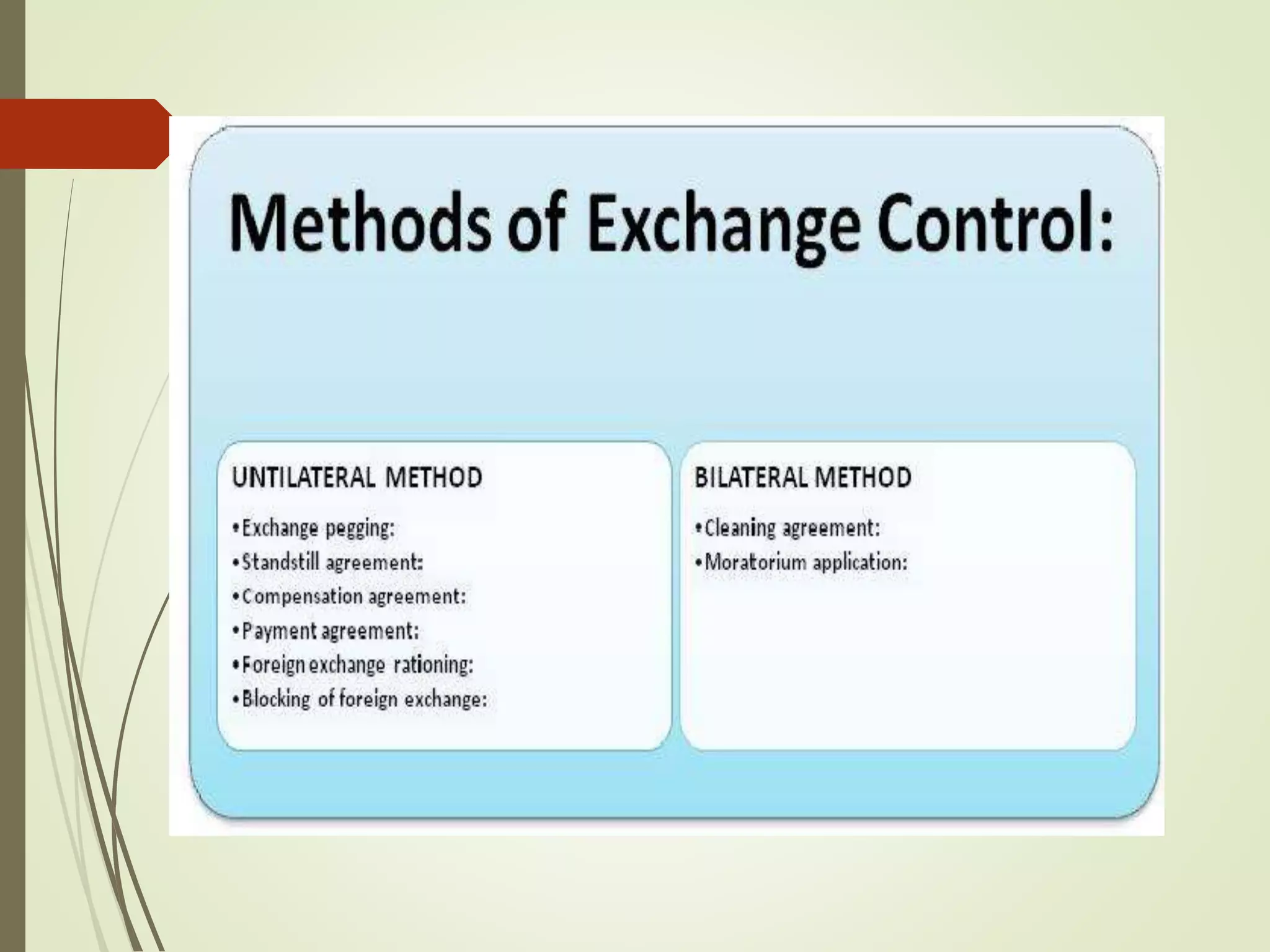 Methods of Exchange Control:

UNTILATERAL METHOD

•Exchange pegging:
•Standstill agreement:
•Compensation agreement:
•Payment agreement:
•Foreign exchange rationing:
•Blocking of foreign exchange:

BILATERAL METHOD

•Cleaning agreement:
•Moratorium application: